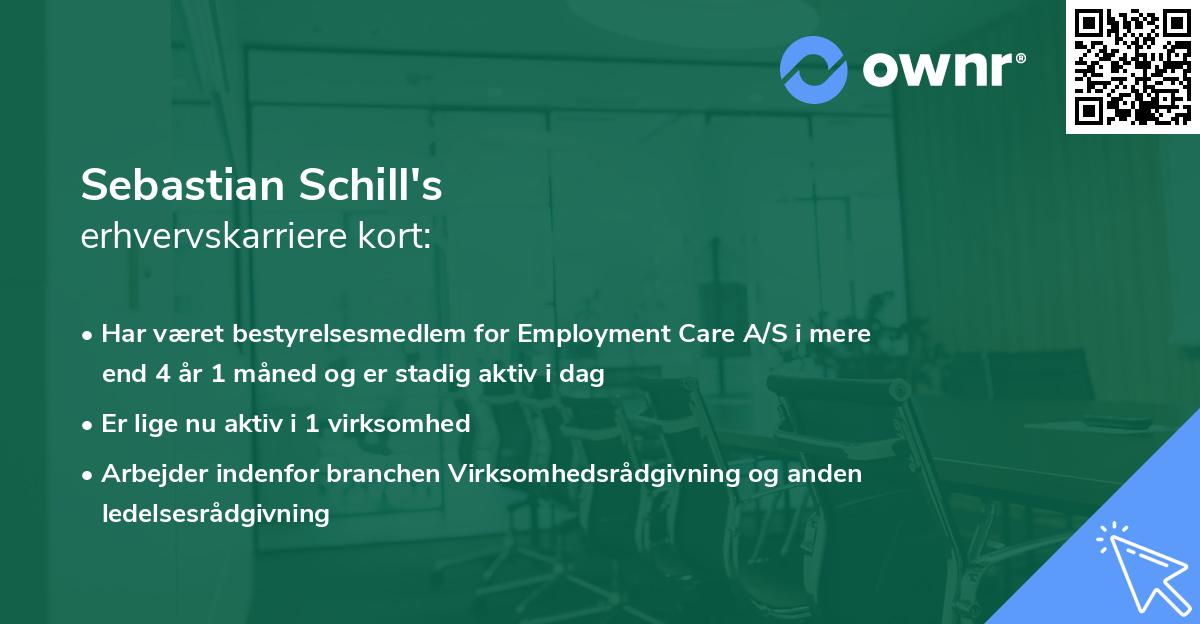 ownr®

Sebastian Schill's
erhvervskarriere kort:

• Har været bestyrelsesmedlem for Employment Care A/S i mere end 4 år 1 måned og er stadig aktiv i dag

• Er lige nu aktiv i 1 virksomhed

• Arbejder indenfor branchen Virksomhedsrådgivning og anden ledelsesrådgivning